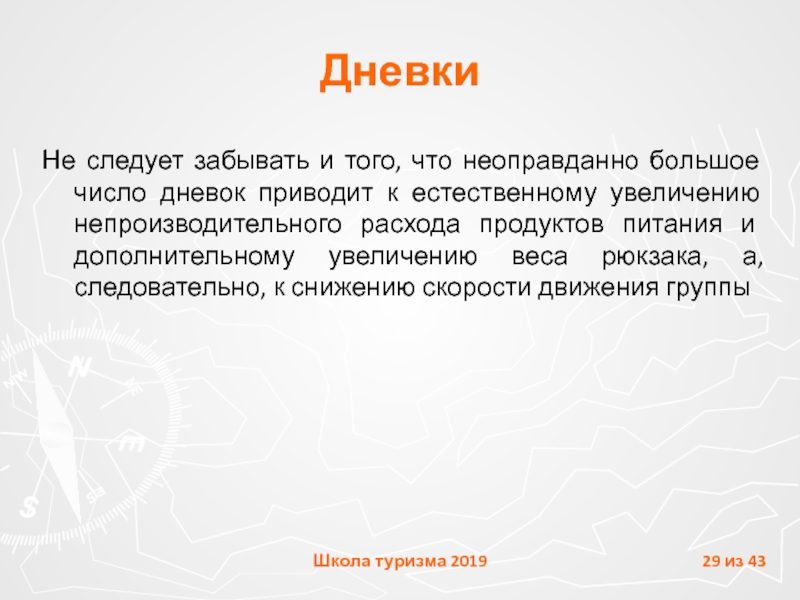 Дневки

Не следует забывать и того, что неоправданно большое число дневок приводит к естественному увеличению непроизводительного расхода продуктов питания и дополнительному увеличению веса рюкзака, а, следовательно, к снижению скорости движения группы

Школа туризма 2019

29 из 43